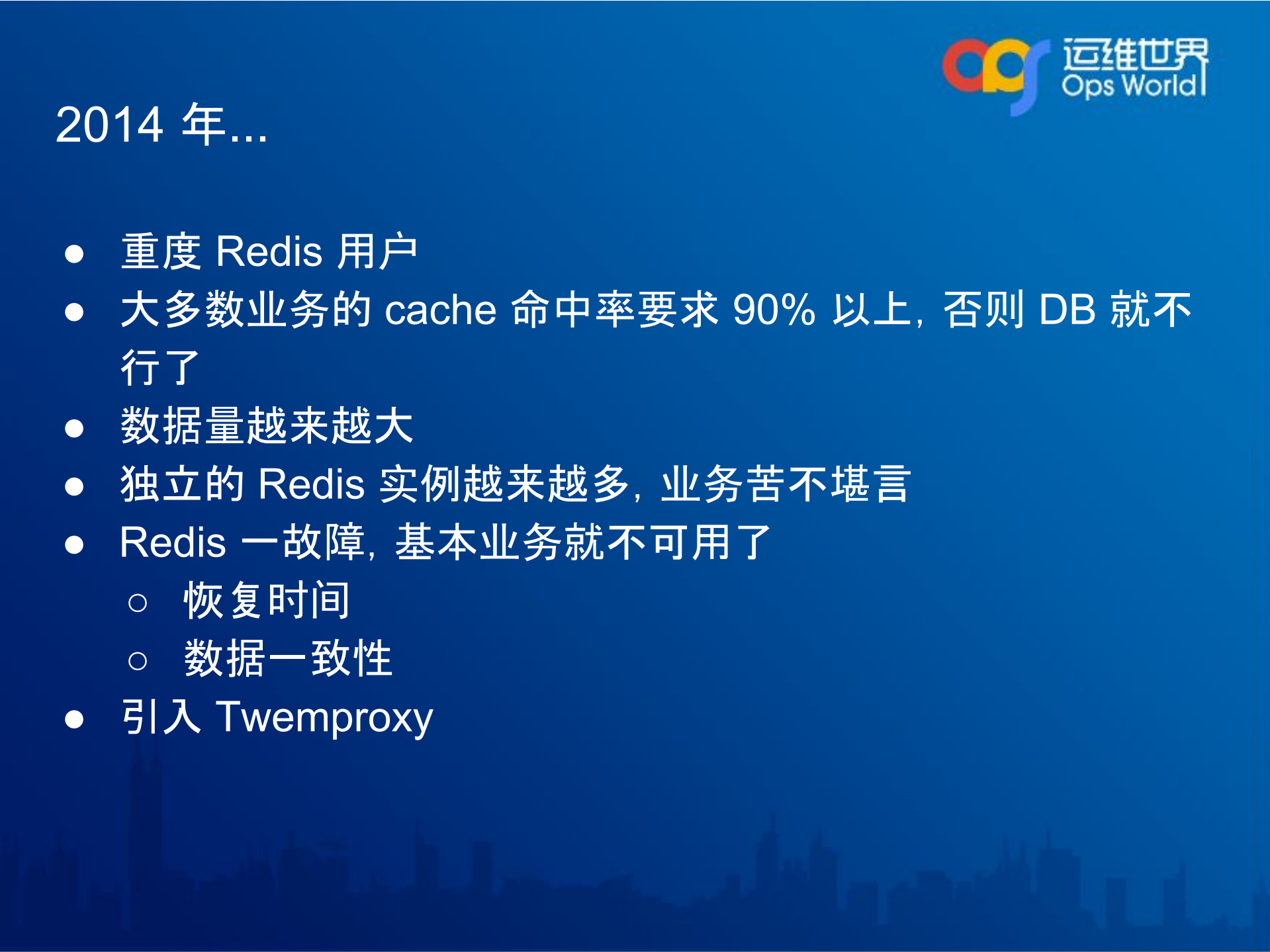 运维世界
Ops World

2014 年...

● 重度 Redis 用户
● 大多数业务的 cache 命中率要求 90% 以上，否则 DB 就不行了
● 数据量越来越大
● 独立的 Redis 实例越来越多，业务苦不堪言
● Redis 一故障，基本业务就不可用了
○ 恢复时间
○ 数据一致性
● 引入 Twemproxy